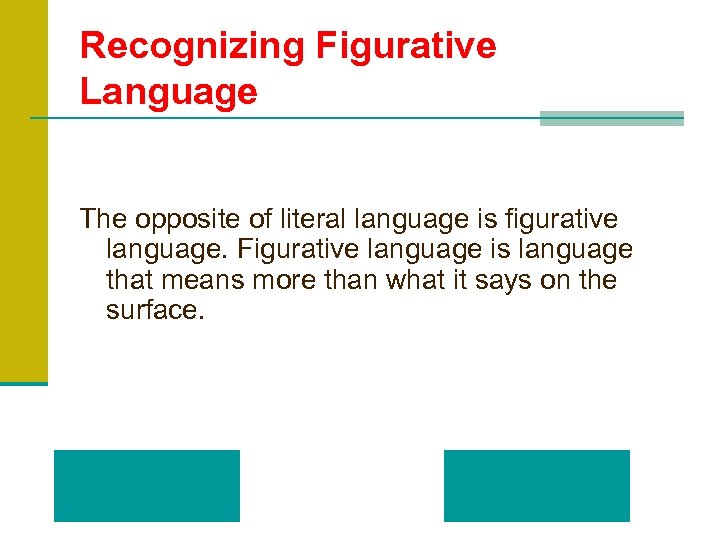 Recognizing Figurative Language

The opposite of literal language is figurative language. Figurative language is language that means more than what it says on the surface.